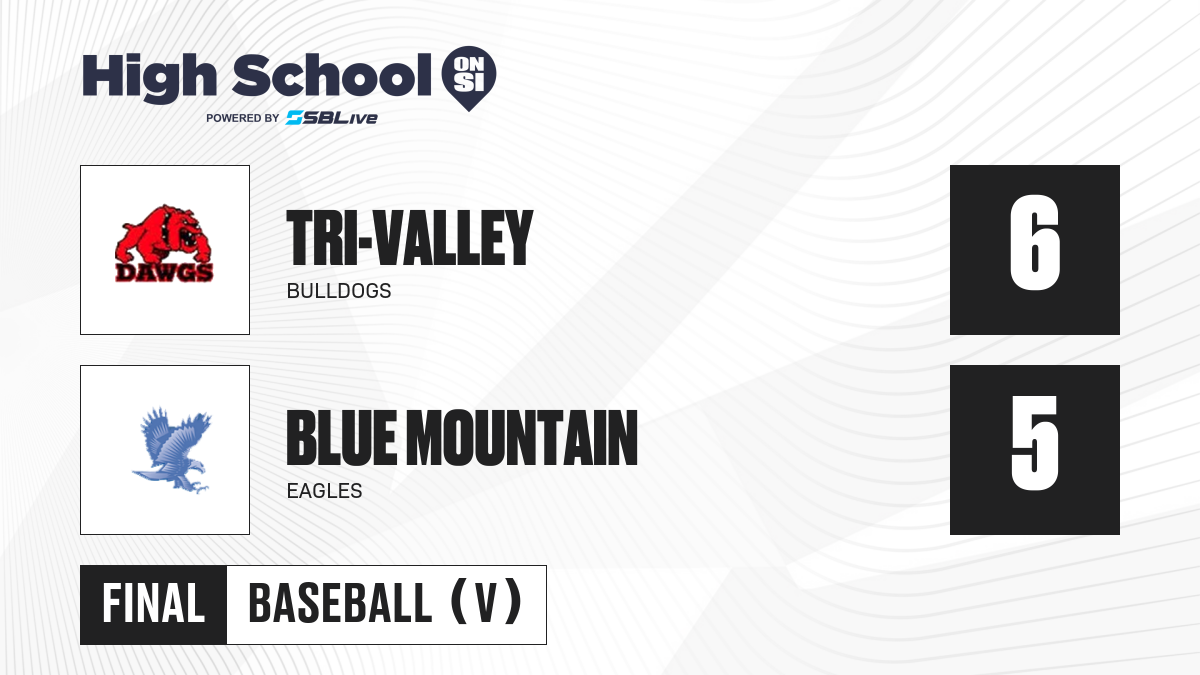 High School ON SI
POWERED BY SBLive

DAWGS

TRI-VALLEY
BULLDOGS

6

BLUE MOUNTAIN
EAGLES

5

FINAL BASEBALL (V)